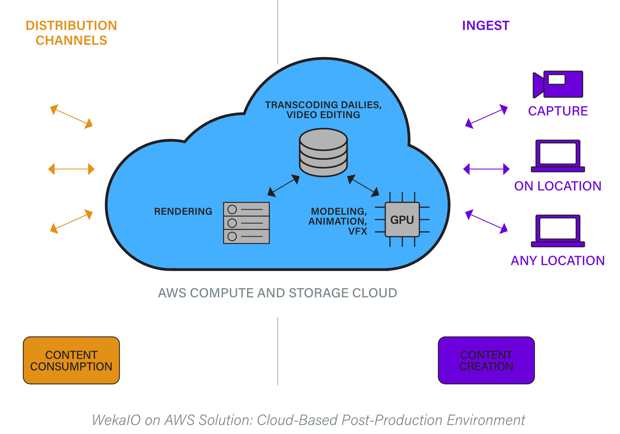 DISTRIBUTION CHANNELS

INGEST

TRANSCODING DAILIES, VIDEO EDITING

RENDERING

MODELING, ANIMATION, VFX

GPU

CAPTURE

ON LOCATION

ANY LOCATION

AWS COMPUTE AND STORAGE CLOUD

CONTENT CONSUMPTION

CONTENT CREATION

WekaIO on AWS Solution: Cloud-Based Post-Production Environment